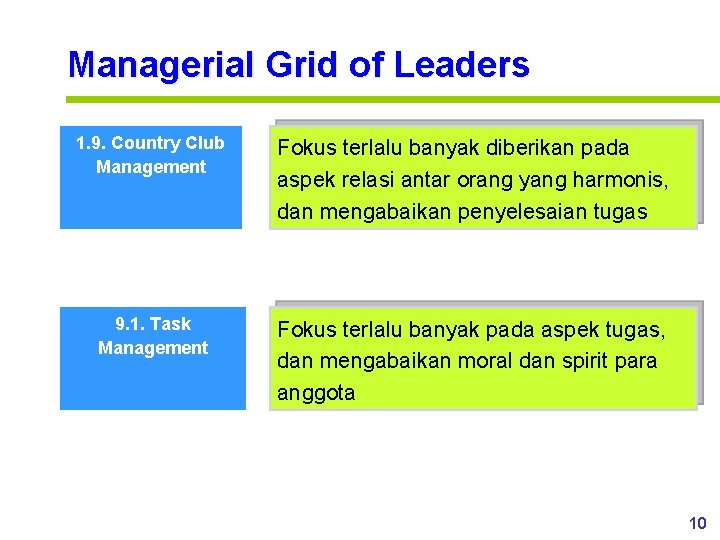 Managerial Grid of Leaders

1.9. Country Club Management

Fokus terlalu banyak diberikan pada aspek relasi antar orang yang harmonis, dan mengabaikan penyelesaian tugas

9.1. Task Management

Fokus terlalu banyak pada aspek tugas, dan mengabaikan moral dan spirit para anggota

10